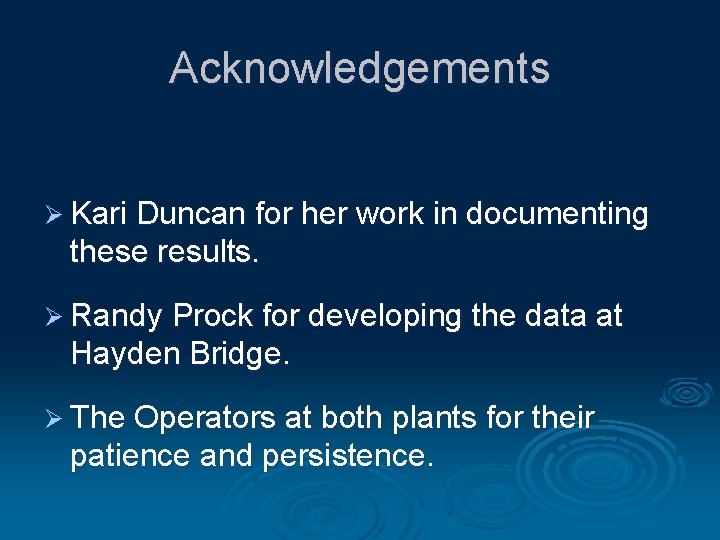 Acknowledgements

➢ Kari Duncan for her work in documenting these results.

➢ Randy Prock for developing the data at Hayden Bridge.

➢ The Operators at both plants for their patience and persistence.